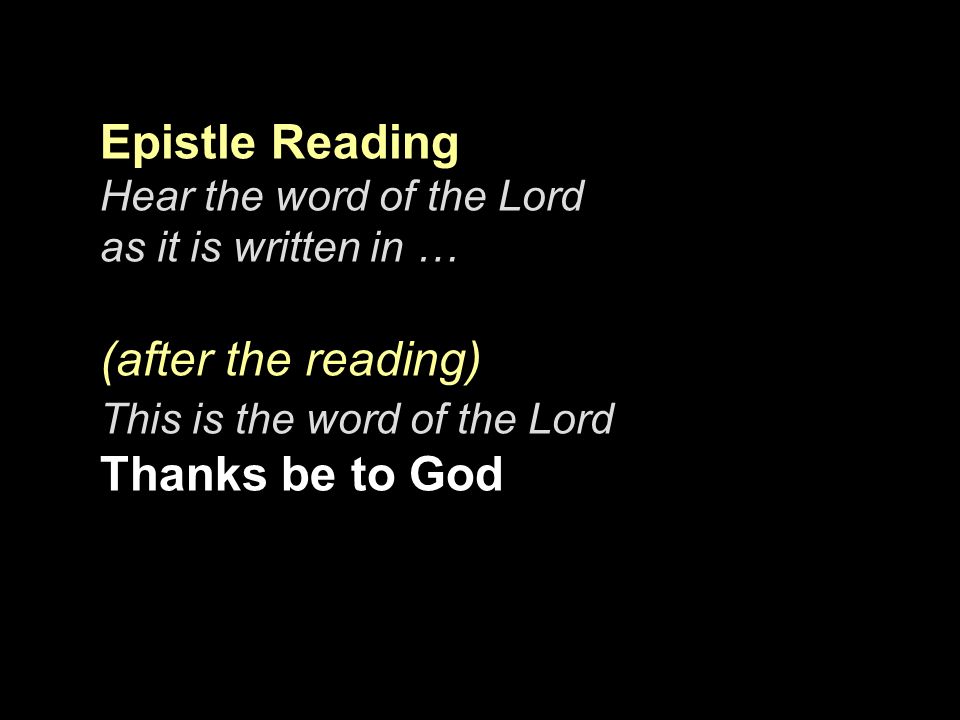 Epistle Reading
Hear the word of the Lord as it is written in …

(after the reading)
This is the word of the Lord
Thanks be to God